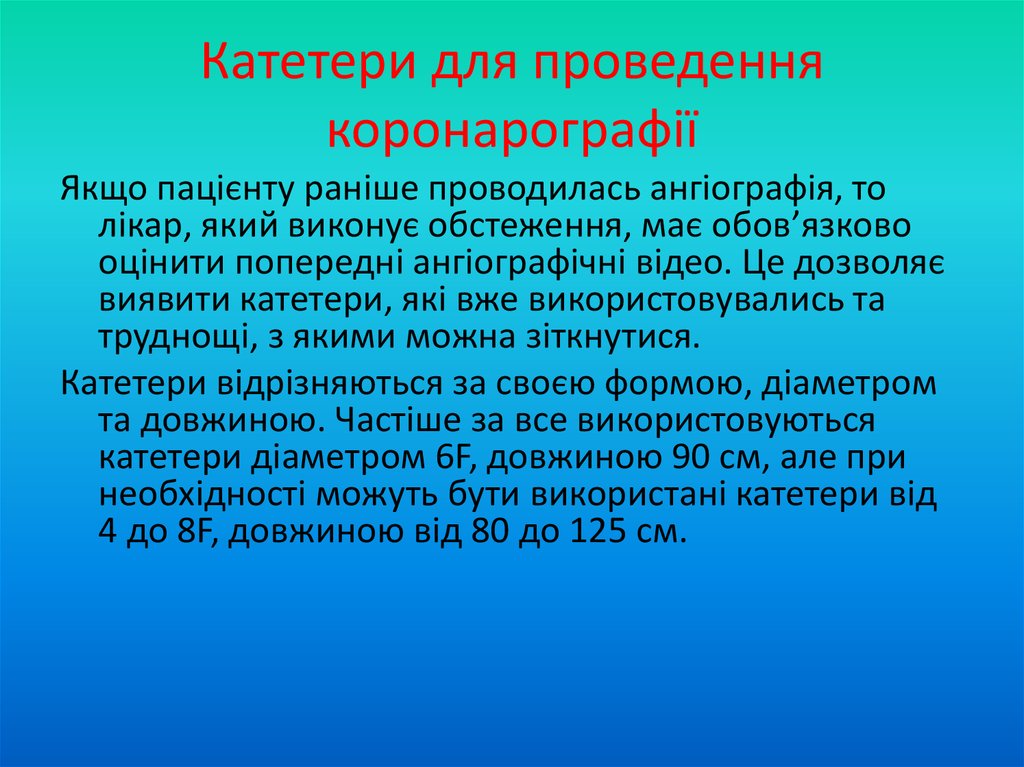 Катетери для проведення коронарографії

Якщо пацієнту раніше проводилась ангіографія, то лікар, який виконує обстеження, має обов’язково оцінити попередні ангіографічні відео. Це дозволяє виявити катетери, які вже використовувались та труднощі, з якими можна зіткнутися.

Катетери відрізняються за своєю формою, діаметром та довжиною. Частіше за все використовуються катетери діаметром 6F, довжиною 90 см, але при необхідності можуть бути використані катетери від 4 до 8F, довжиною від 80 до 125 см.